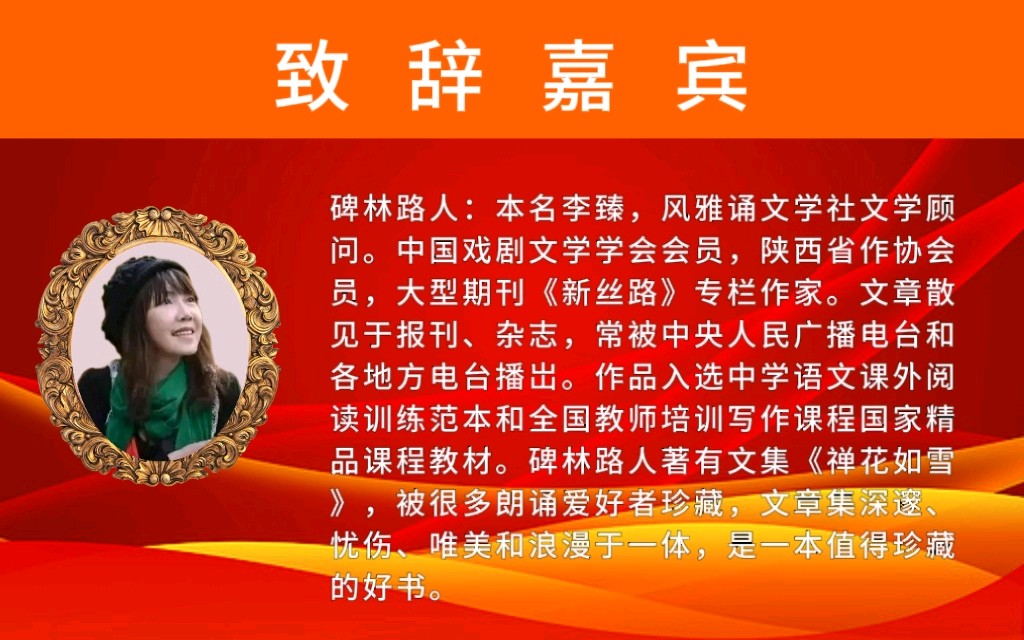 致辞嘉宾

碑林路人：本名李臻，风雅诵文学社文学顾问。中国戏剧文学学会会员，陕西省作协会员，大型期刊《新丝路》专栏作家。文章散见于报刊、杂志，常被中央人民广播电台和各地方电台播出。作品入选中学语文课外阅读训练范本和全国教师培训写作课程国家精品课程教材。碑林路人著有文集《禅花如雪》，被很多朗诵爱好者珍藏，文章集深邃、忧伤、唯美和浪漫于一体，是一本值得珍藏的好书。